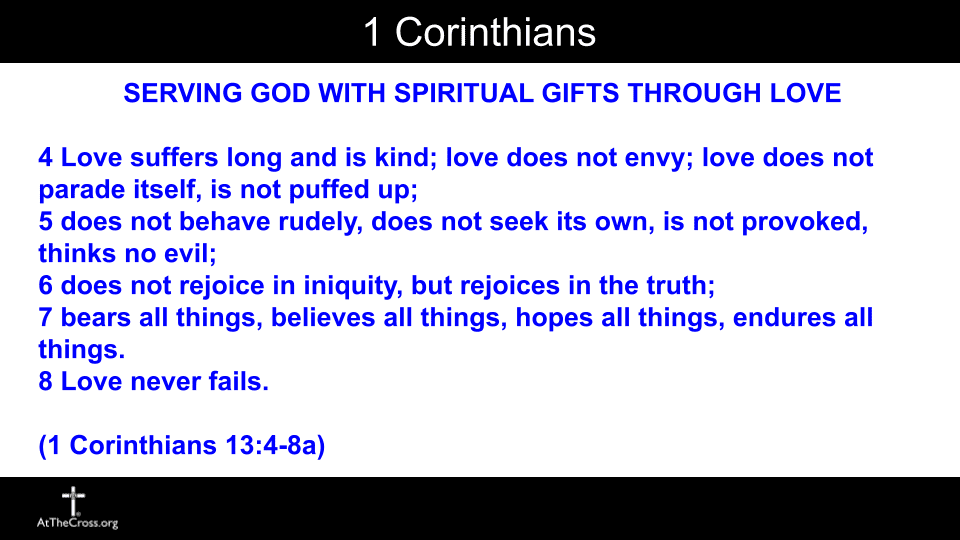 1 Corinthians

SERVING GOD WITH SPIRITUAL GIFTS THROUGH LOVE

4 Love suffers long and is kind; love does not envy; love does not parade itself, is not puffed up;
5 does not behave rudely, does not seek its own, is not provoked, thinks no evil;
6 does not rejoice in iniquity, but rejoices in the truth;
7 bears all things, believes all things, hopes all things, endures all things.
8 Love never fails.

(1 Corinthians 13:4-8a)

AtTheCross.org